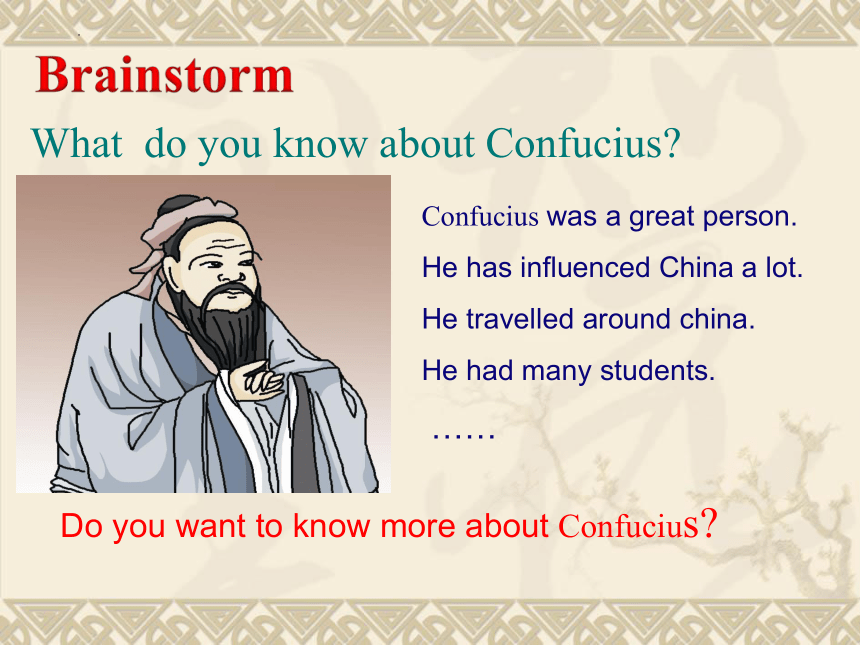 Brainstorm

What do you know about Confucius?

Confucius was a great person.

He has influenced China a lot.

He travelled around china.

He had many students.

……

Do you want to know more about Confucius?